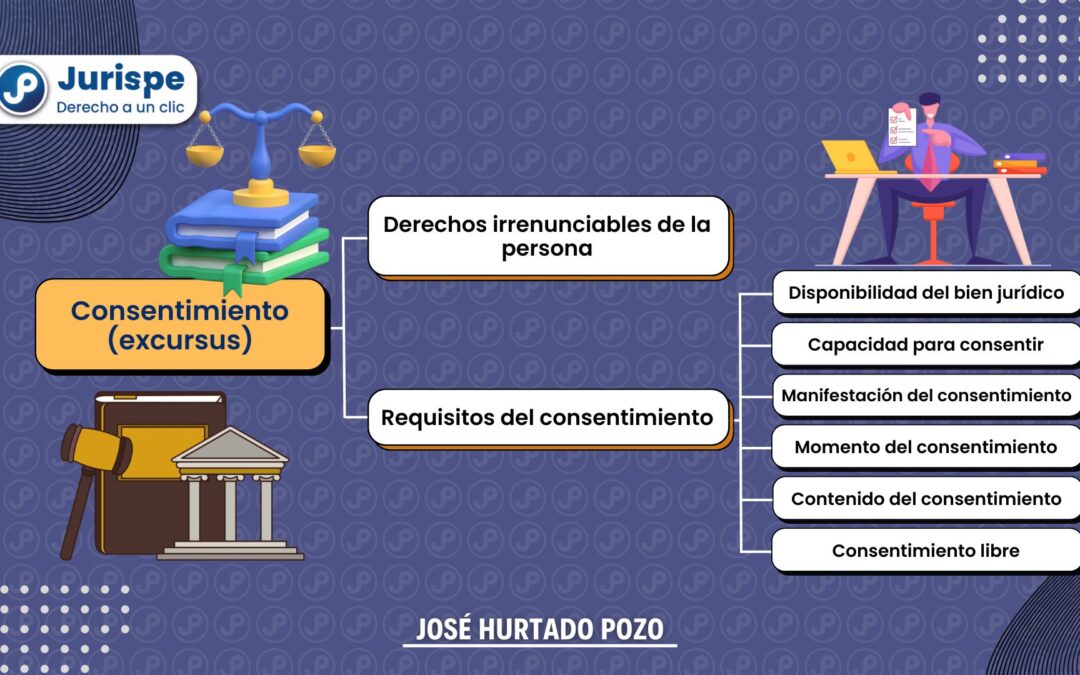 Jurispe
Derecho a un clic

Consentimiento (excursus)

Derechos irrenunciables de la persona

Requisitos del consentimiento

Disponibilidad del bien jurídico

Capacidad para consentir

Manifestación del consentimiento

Momento del consentimiento

Contenido del consentimiento

Consentimiento libre

JOSÉ HURTADO POZO